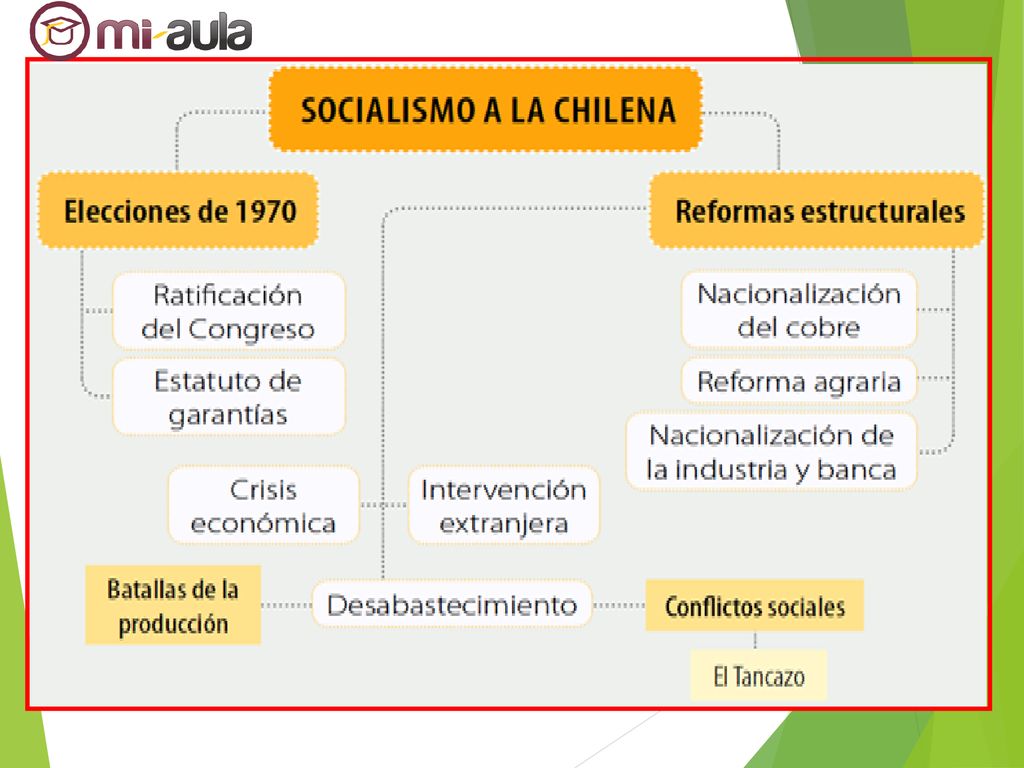 mi-aula

SOCIALISMO A LA CHILENA

Elecciones de 1970

Ratificación del Congreso

Estatuto de garantías

Reformas estructurales

Nacionalización del cobre

Reforma agraria

Nacionalización de la industria y banca

Crisis económica

Intervención extranjera

Batallas de la producción

Desabastecimiento

Conflictos sociales

El Tancazo